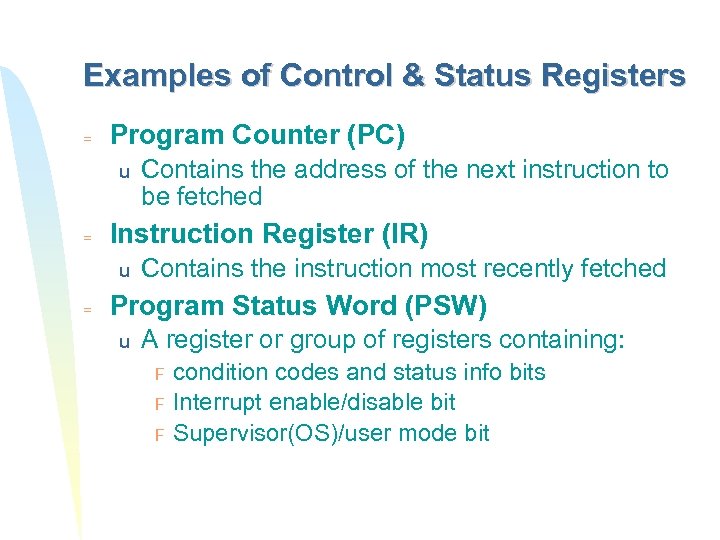 Examples of Control & Status Registers

= Program Counter (PC)

u Contains the address of the next instruction to be fetched

= Instruction Register (IR)

u Contains the instruction most recently fetched

= Program Status Word (PSW)

u A register or group of registers containing:

F condition codes and status info bits

F Interrupt enable/disable bit

F Supervisor(OS)/user mode bit